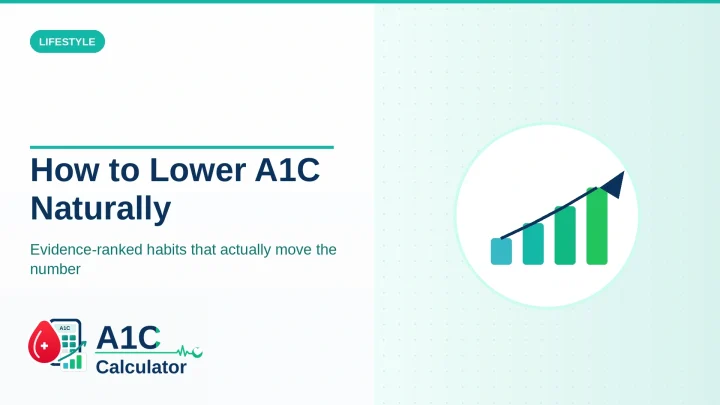 LIFESTYLE

How to Lower A1C Naturally

Evidence-ranked habits that actually move the number

A1C

A1C Calculator